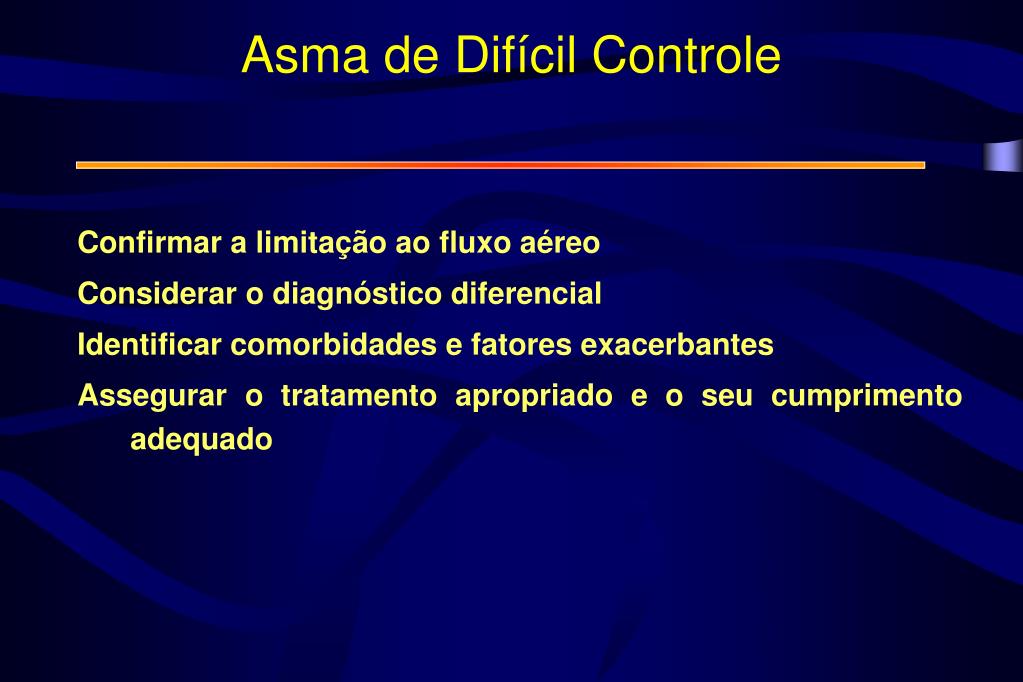 Asma de Difícil Controle

Confirmar a limitação ao fluxo aéreo

Considerar o diagnóstico diferencial

Identificar comorbidades e fatores exacerbantes

Assegurar o tratamento apropriado e o seu cumprimento adequado